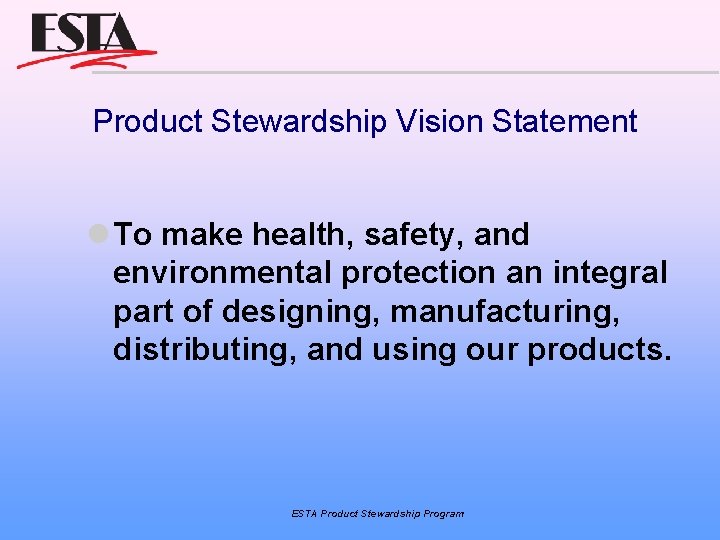 ESTA

Product Stewardship Vision Statement

To make health, safety, and environmental protection an integral part of designing, manufacturing, distributing, and using our products.

ESTA Product Stewardship Program